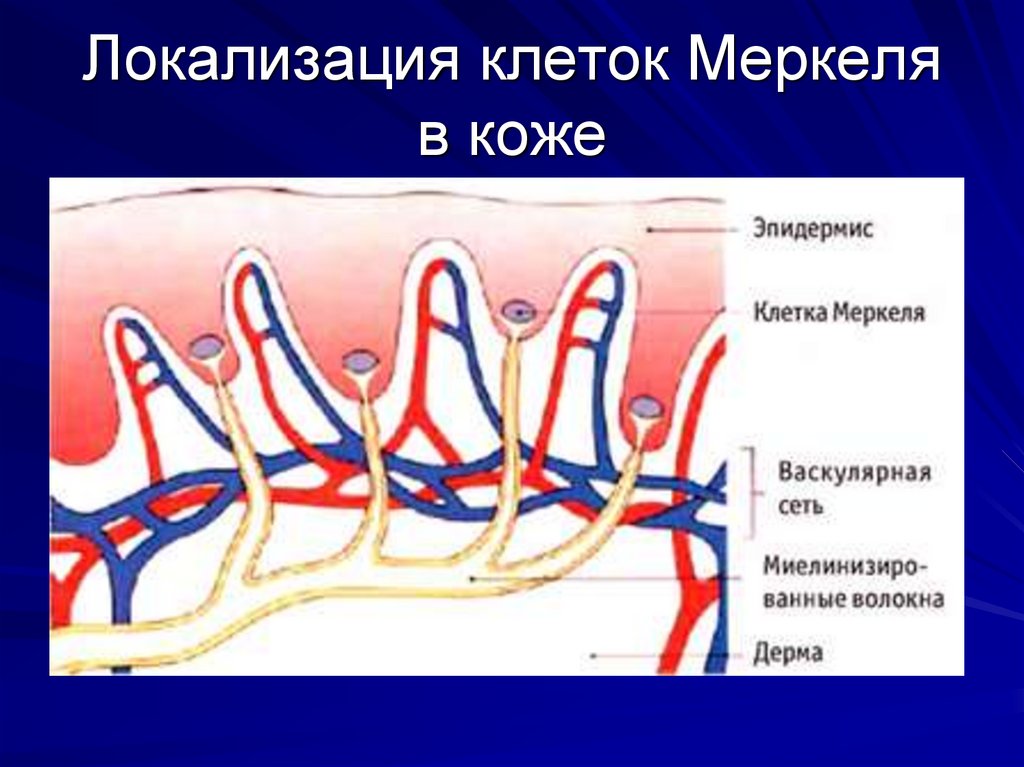 Локализация клеток Меркеля в коже

Эпидермис

Клетка Меркеля

Васкулярная сеть

Миелинизированные волокна

Дерма